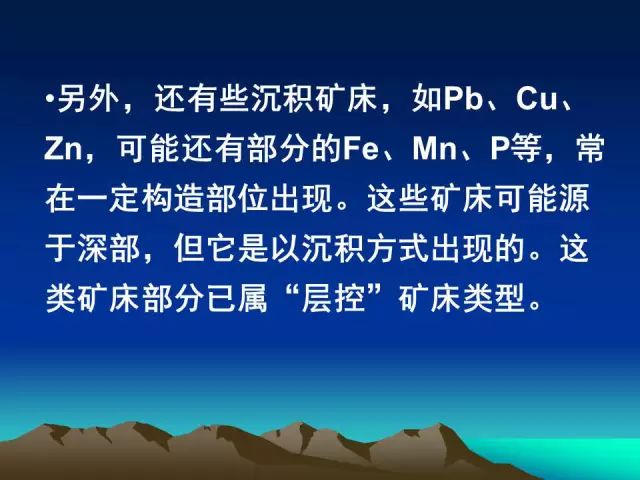 •另外，还有些沉积矿床，如Pb、Cu、Zn，可能还有部分的Fe、Mn、P等，常在一定构造部位出现。这些矿床可能源于深部，但它是以沉积方式出现的。这类矿床部分已属“层控”矿床类型。